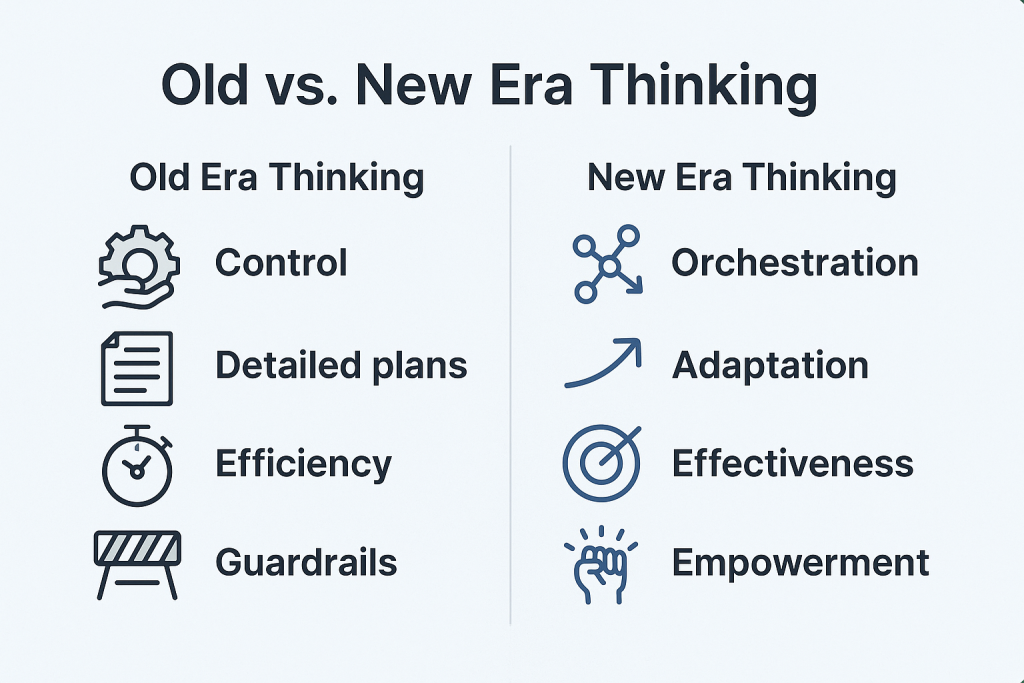 Old vs. New Era Thinking

Old Era Thinking

Control

Detailed plans

Efficiency

Guardrails

New Era Thinking

Orchestration

Adaptation

Effectiveness

Empowerment